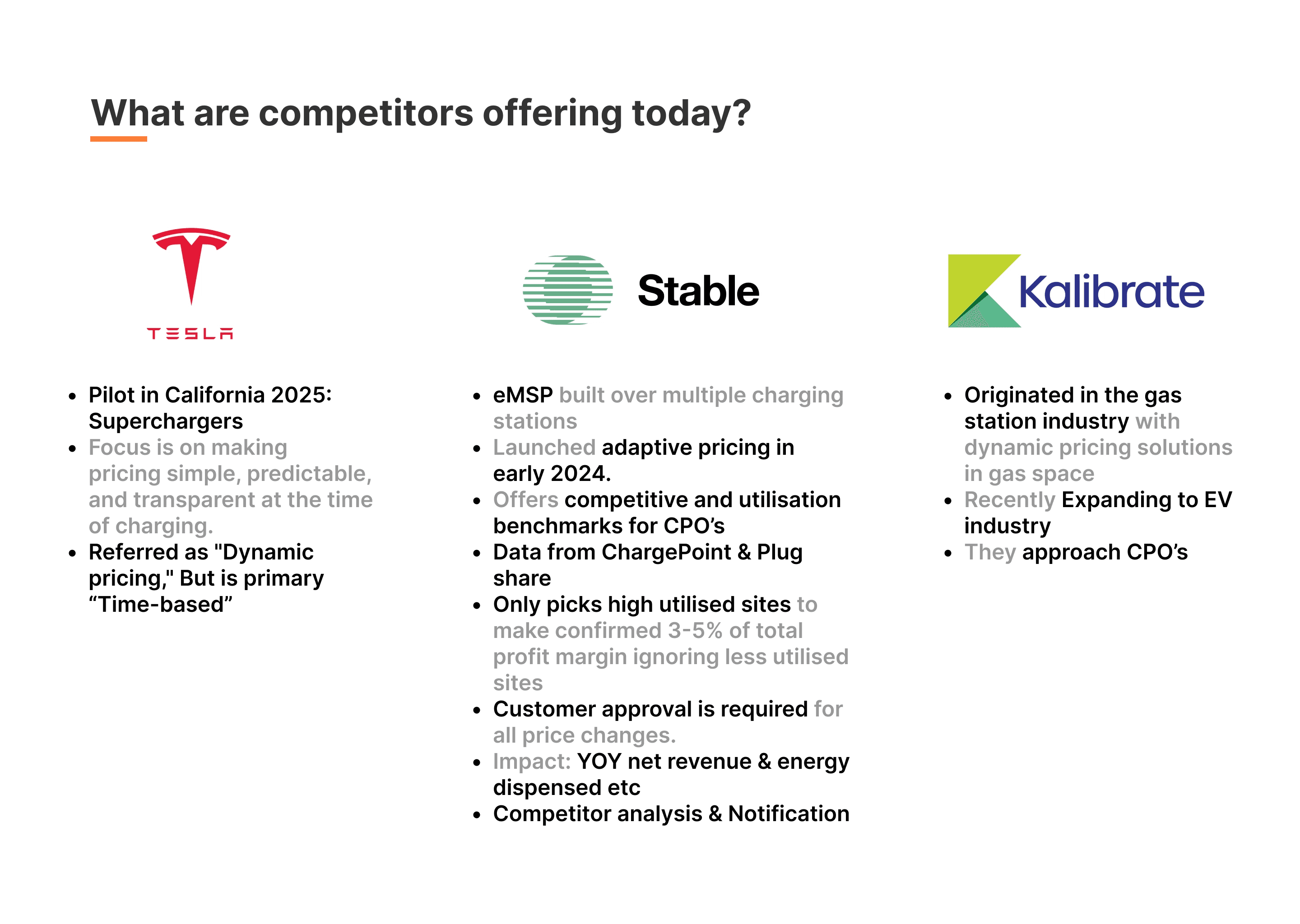 What are competitors offering today?

TESLA

- Pilot in California 2025: Superchargers
- Focus is on making pricing simple, predictable, and transparent at the time of charging.
- Referred as "Dynamic pricing," But is primary “Time-based”

Stable

- eMSP built over multiple charging stations
- Launched adaptive pricing in early 2024.
- Offers competitive and utilisation benchmarks for CPO’s
- Data from ChargePoint & Plug share
- Only picks high utilised sites to make confirmed 3-5% of total profit margin ignoring less utilised sites
- Customer approval is required for all price changes.
- Impact: YOY net revenue & energy dispensed etc
- Competitor analysis & Notification

Kalibrate

- Originated in the gas station industry with dynamic pricing solutions in gas space
- Recently Expanding to EV industry
- They approach CPO’s